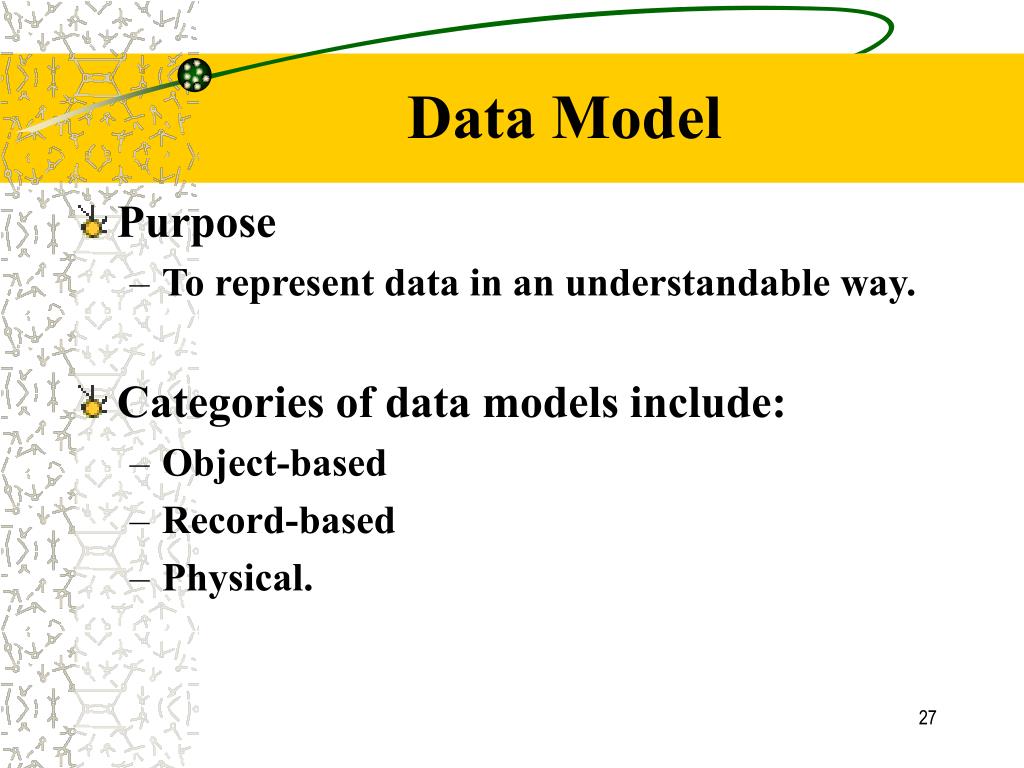 Data Model

Purpose
– To represent data in an understandable way.

Categories of data models include:
– Object-based
– Record-based
– Physical.

27